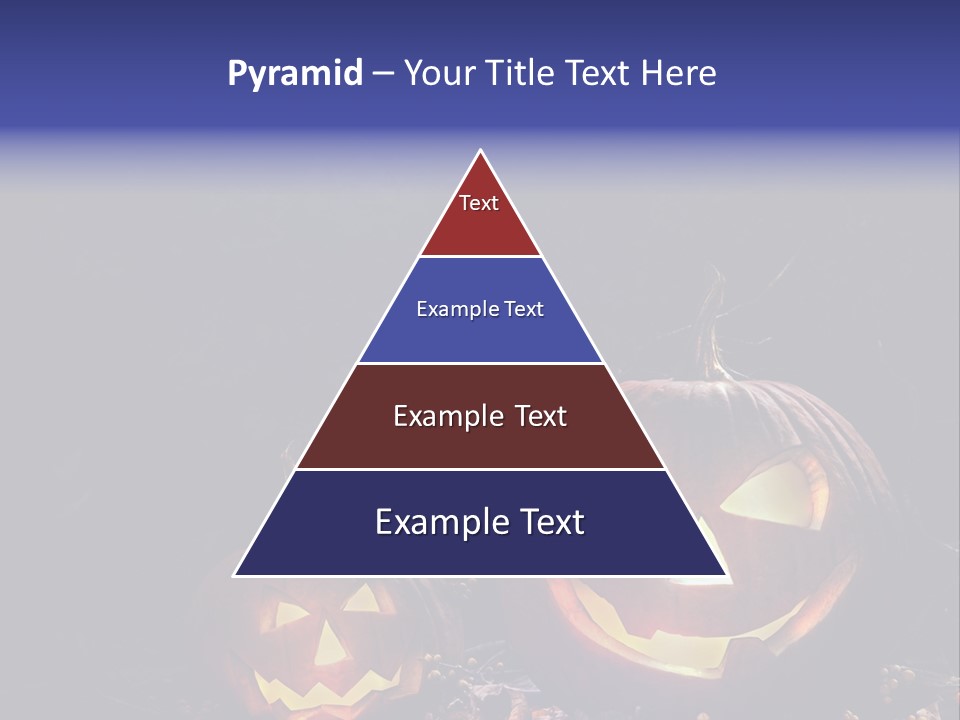 Pyramid – Your Title Text Here

Text

Example Text

Example Text

Example Text